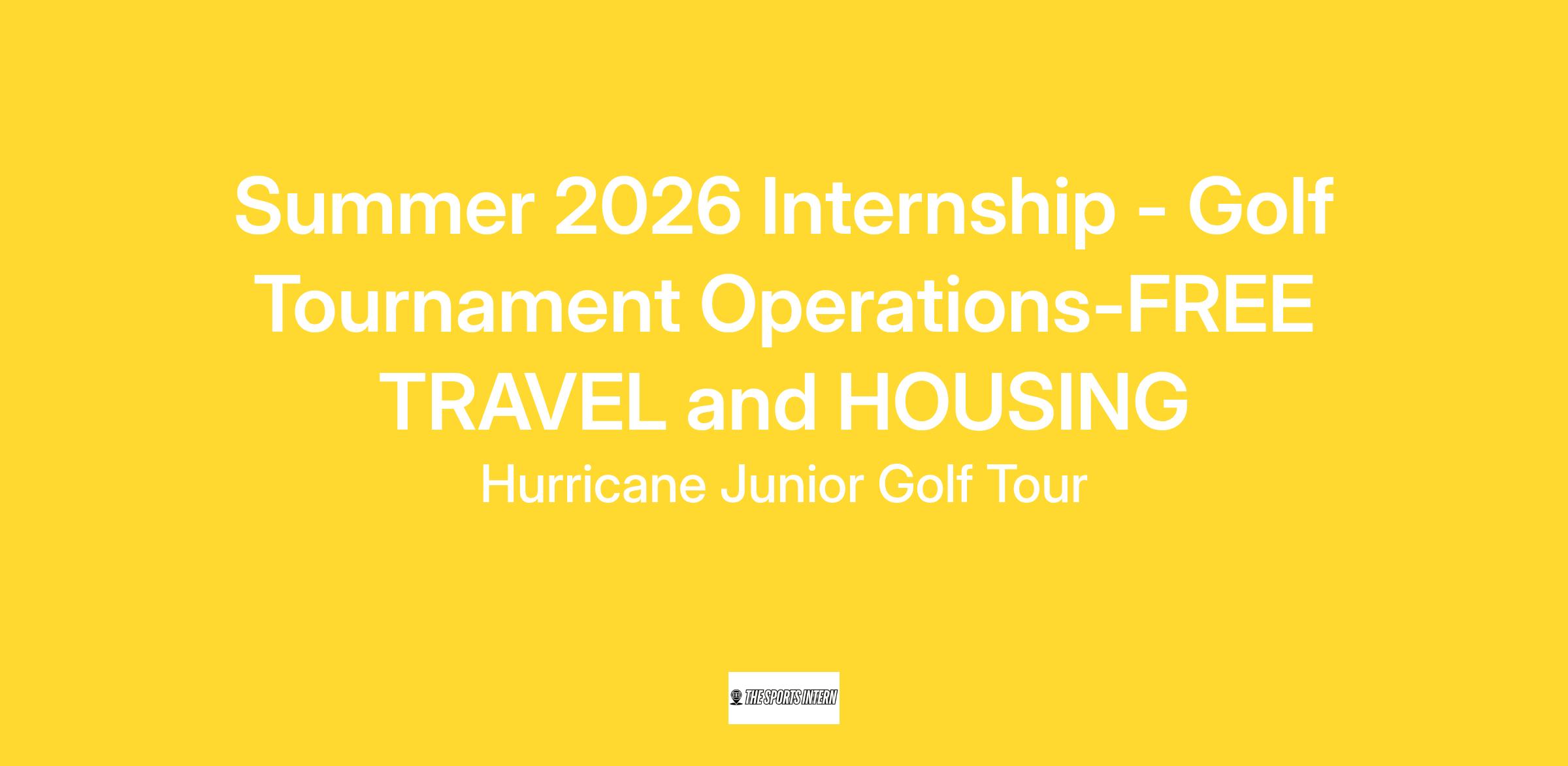 Summer 2026 Internship - Golf Tournament Operations-FREE TRAVEL and HOUSING

Hurricane Junior Golf Tour

THE SPORTS INTERN